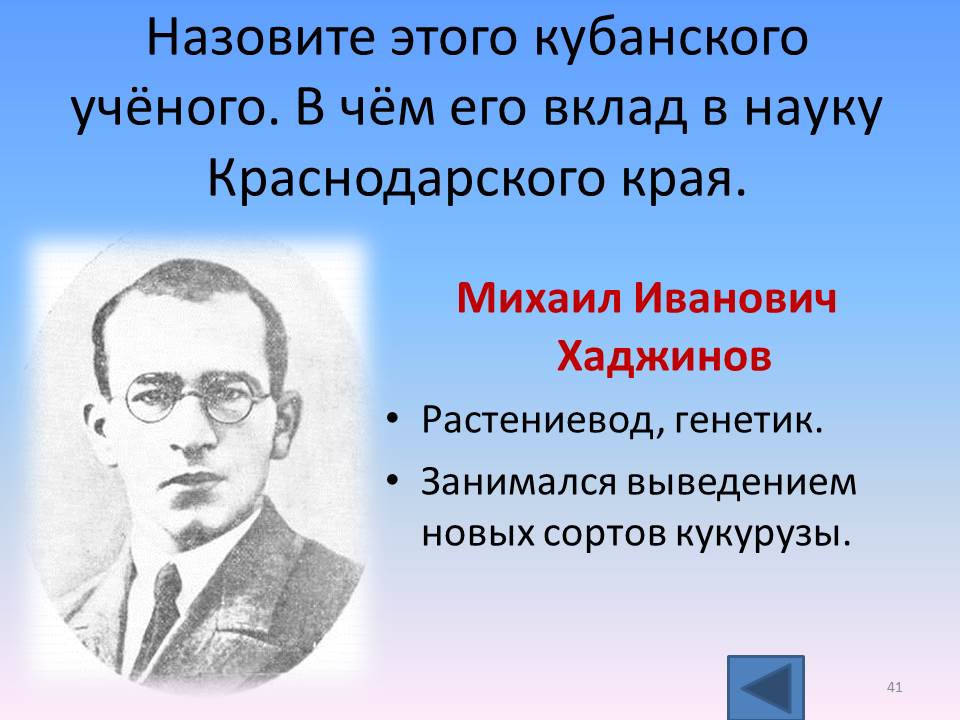 Назовите этого кубанского учёного. В чём его вклад в науку Краснодарского края.

Михаил Иванович Хаджинов

• Растениевод, генетик.
• Занимался выведением новых сортов кукурузы.

41